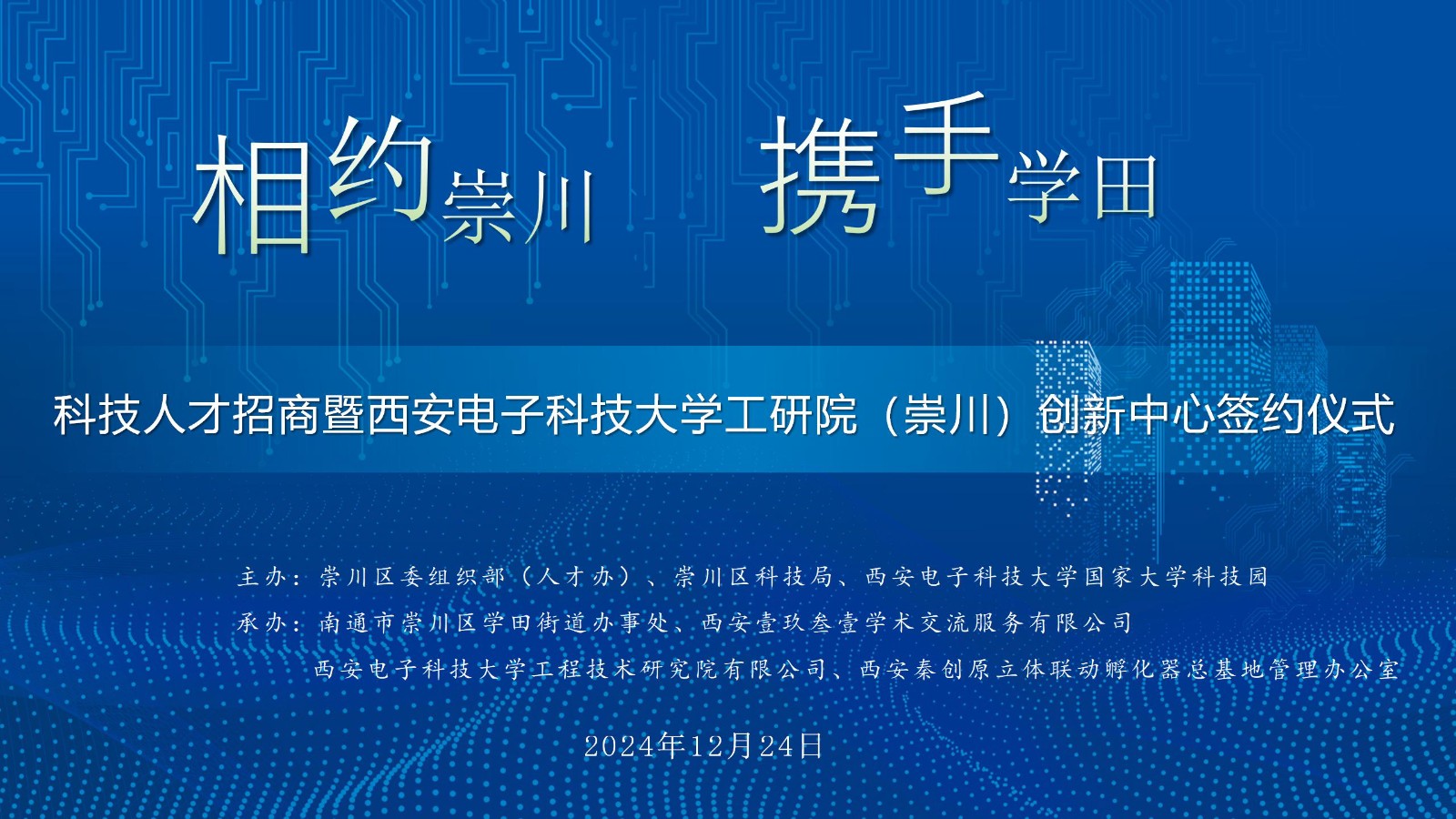 相约崇川　携手学田

科技人才招商暨西安电子科技大学工研院（崇川）创新中心签约仪式

主办：崇川区委组织部（人才办）、崇川区科技局、西安电子科技大学国家大学科技园

承办：南通市崇川区学田街道办事处、西安壹玖叁壹学术交流服务有限公司

西安电子科技大学工程技术研究院有限公司、西安秦创原立体联动孵化器总基地管理办公室

2024年12月24日